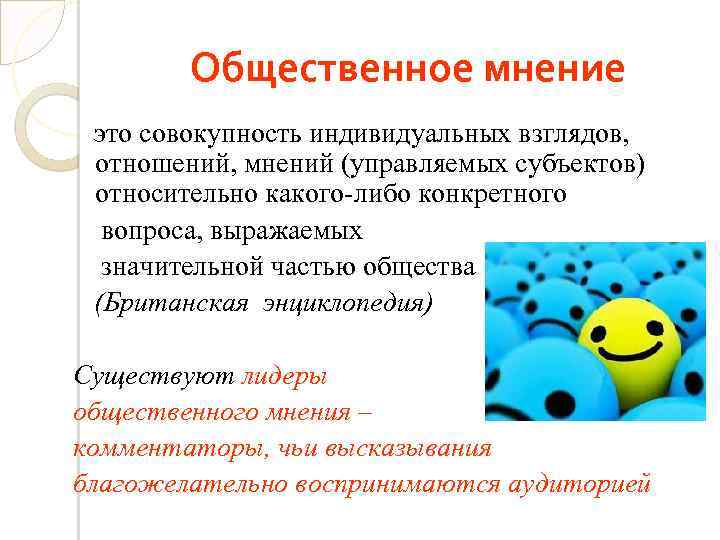 Общественное мнение

это совокупность индивидуальных взглядов, отношений, мнений (управляемых субъектов) относительно какого-либо конкретного вопроса, выражаемых значительной частью общества (Британская энциклопедия)

Существуют лидеры общественного мнения – комментаторы, чьи высказывания благожелательно воспринимаются аудиторией